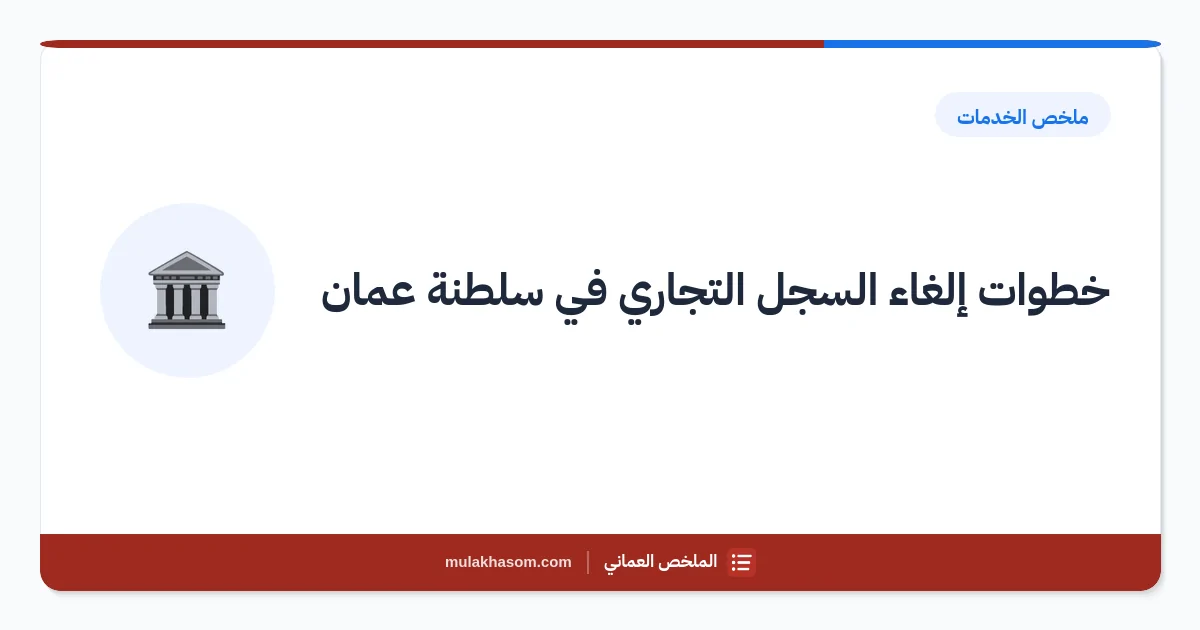 ملخص الخدمات

خطوات إلغاء السجل التجاري في سلطنة عمان

الملخص العماني | mulakhasom.com